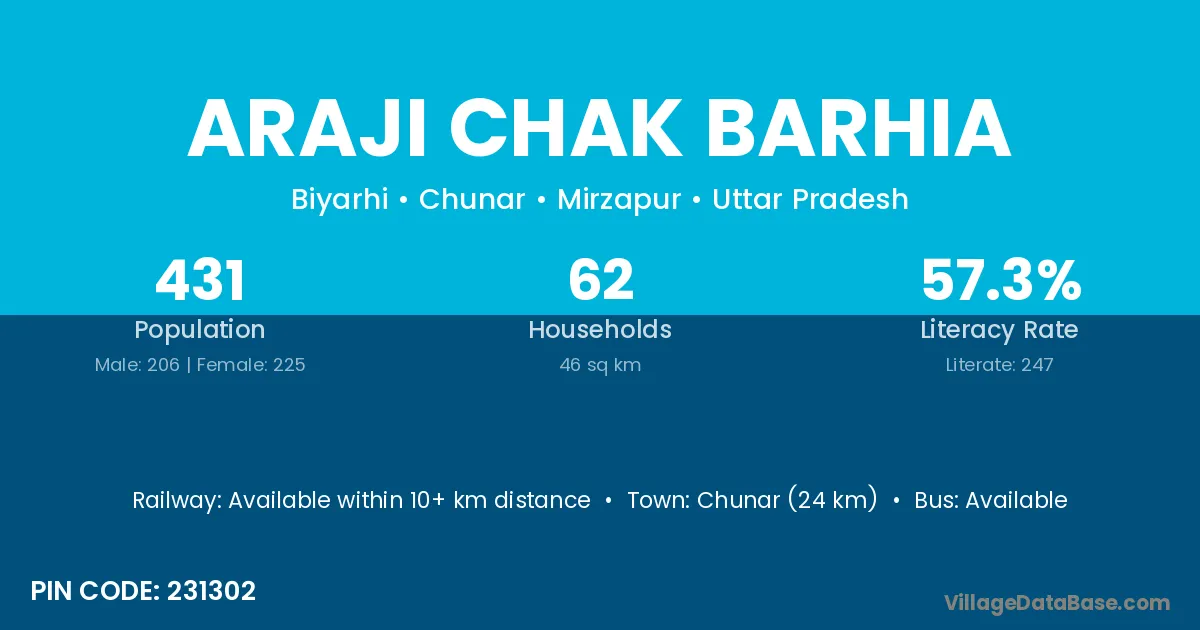 ARAJI CHAK BARHIA

Biyarhi • Chunar • Mirzapur • Uttar Pradesh

431
Population
Male: 206 | Female: 225

62
Households
46 sq km

57.3%
Literacy Rate
Literate: 247

Railway: Available within 10+ km distance • Town: Chunar (24 km) • Bus: Available

PIN CODE: 231302

VillageDataBase.com